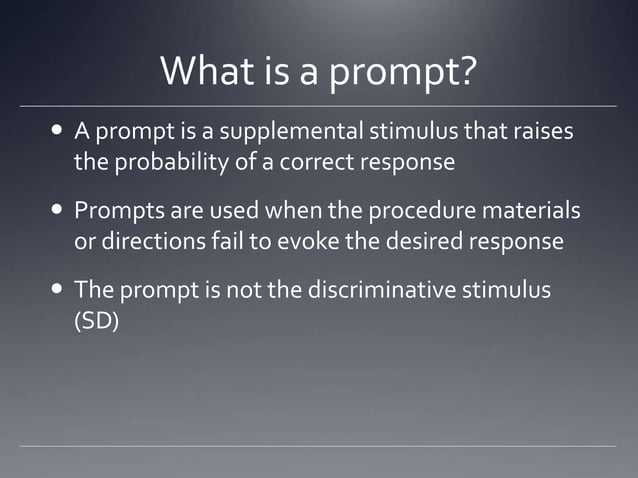 What is a prompt?

• A prompt is a supplemental stimulus that raises the probability of a correct response

• Prompts are used when the procedure materials or directions fail to evoke the desired response

• The prompt is not the discriminative stimulus (SD)